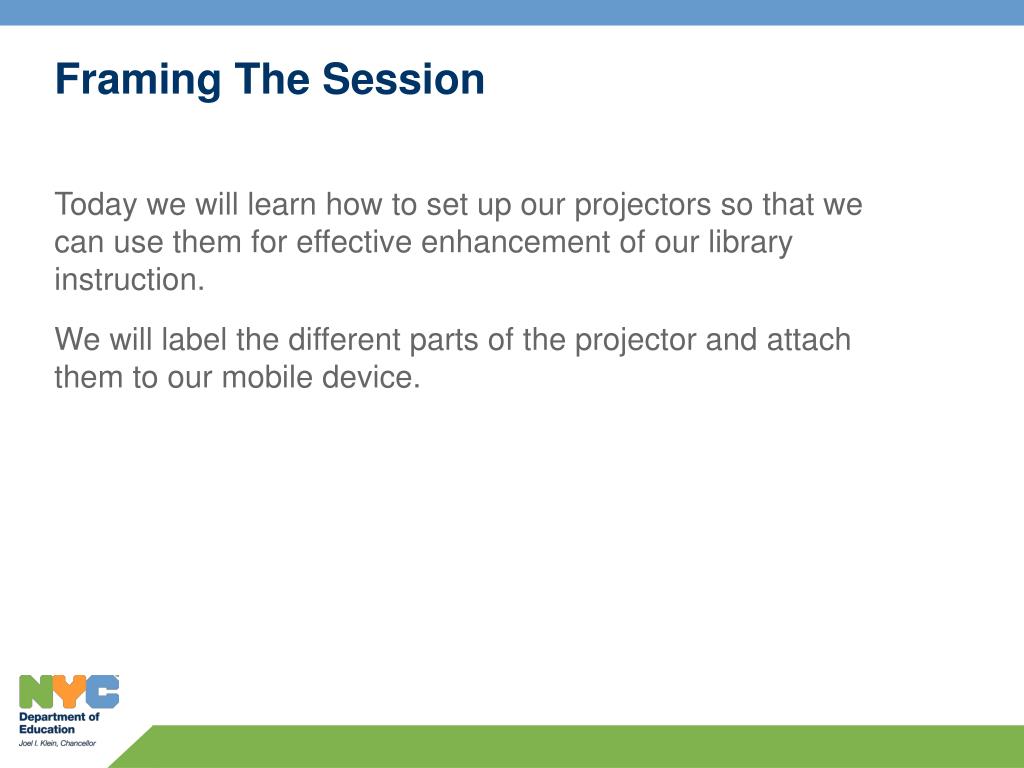 Framing The Session

Today we will learn how to set up our projectors so that we can use them for effective enhancement of our library instruction.

We will label the different parts of the projector and attach them to our mobile device.

NYC
Department of Education
Joel I. Klein, Chancellor